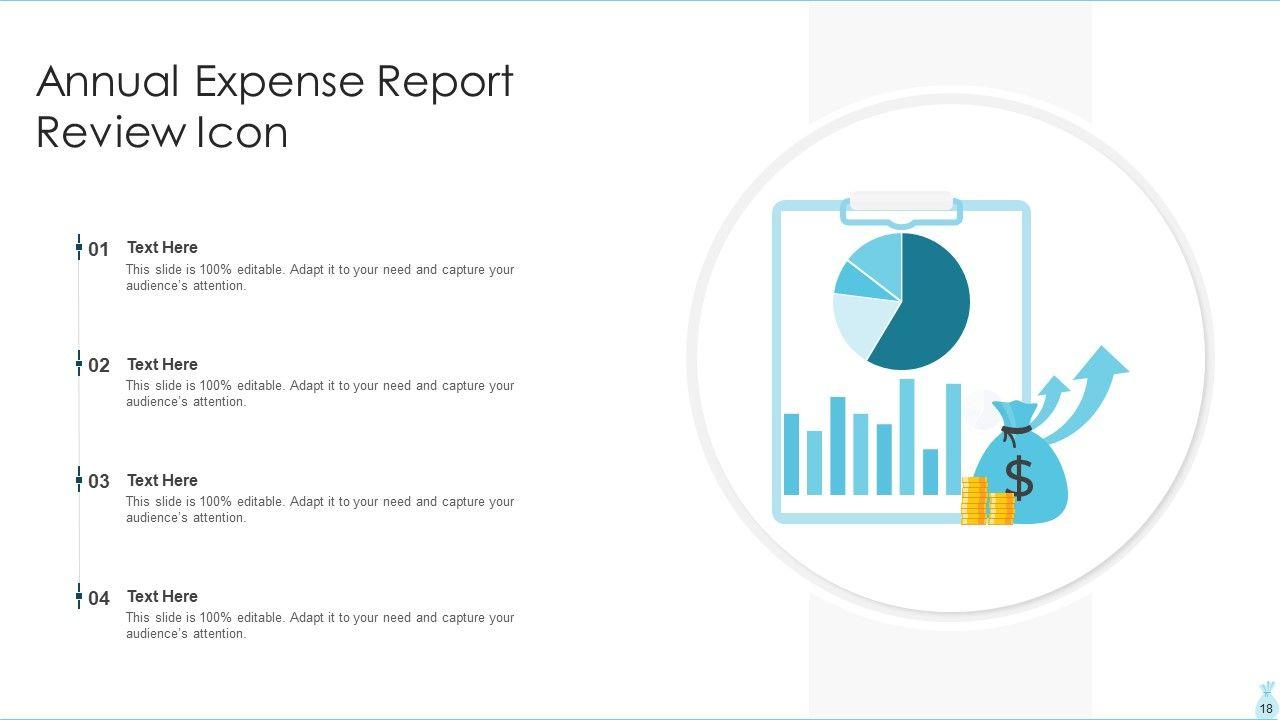 Annual Expense Report Review Icon

01 Text Here
This slide is 100% editable. Adapt it to your need and capture your audience's attention.

02 Text Here
This slide is 100% editable. Adapt it to your need and capture your audience's attention.

03 Text Here
This slide is 100% editable. Adapt it to your need and capture your audience's attention.

04 Text Here
This slide is 100% editable. Adapt it to your need and capture your audience's attention.

$

18